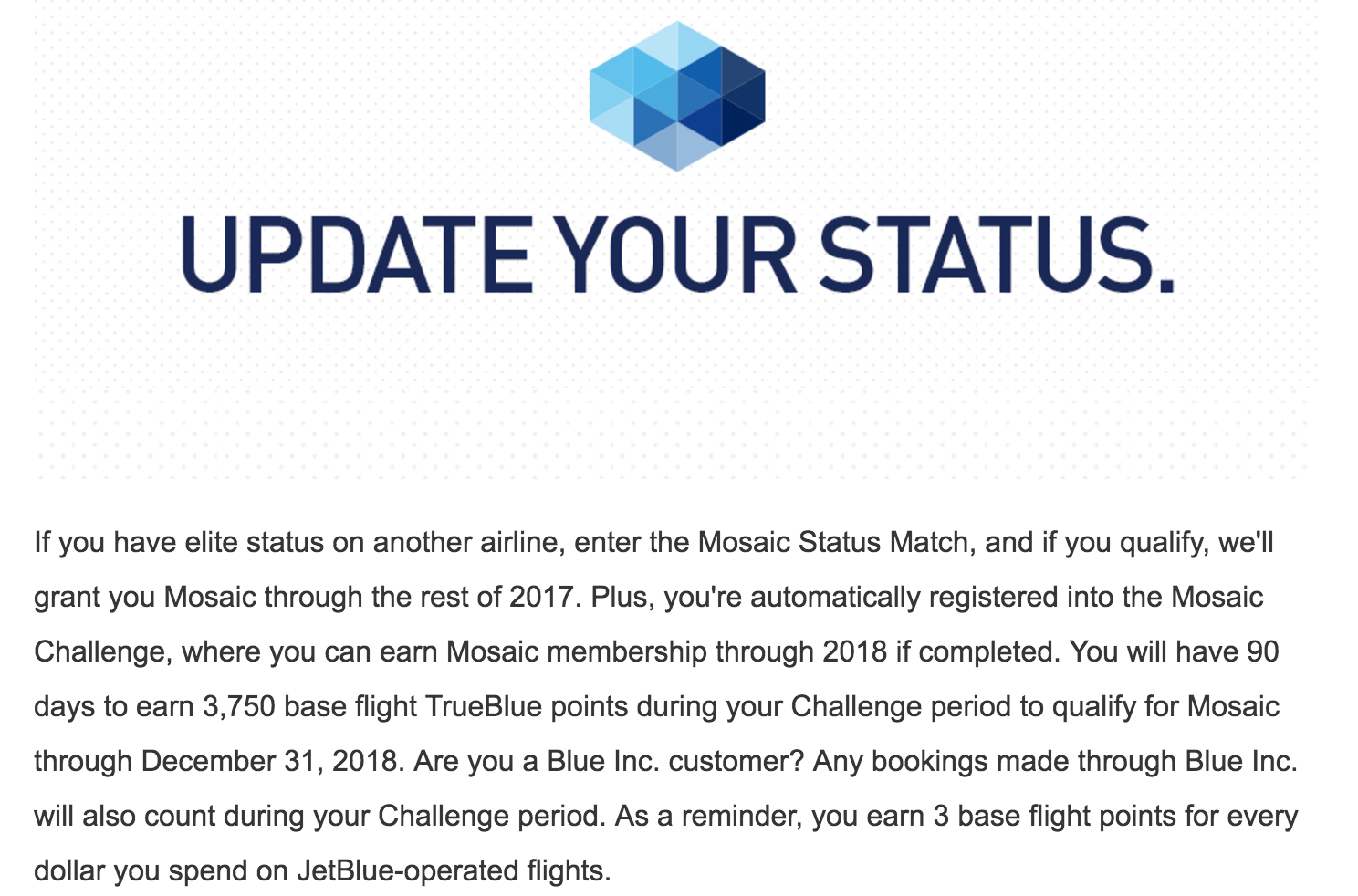 UPDATE YOUR STATUS.

If you have elite status on another airline, enter the Mosaic Status Match, and if you qualify, we'll grant you Mosaic through the rest of 2017. Plus, you're automatically registered into the Mosaic Challenge, where you can earn Mosaic membership through 2018 if completed. You will have 90 days to earn 3,750 base flight TrueBlue points during your Challenge period to qualify for Mosaic through December 31, 2018. Are you a Blue Inc. customer? Any bookings made through Blue Inc. will also count during your Challenge period. As a reminder, you earn 3 base flight points for every dollar you spend on JetBlue-operated flights.